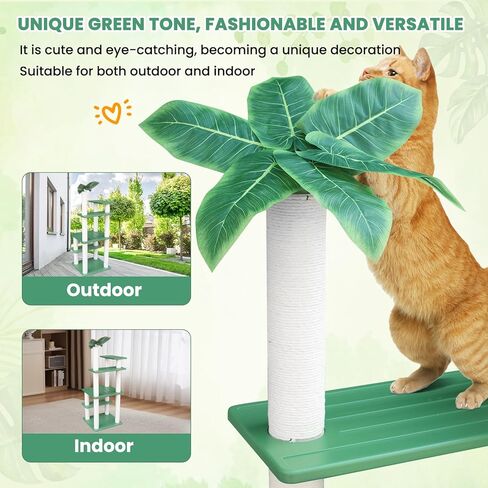 UNIQUE GREEN TONE, FASHIONABLE AND VERSATILE

It is cute and eye-catching, becoming a unique decoration
Suitable for both outdoor and indoor

Outdoor

Indoor